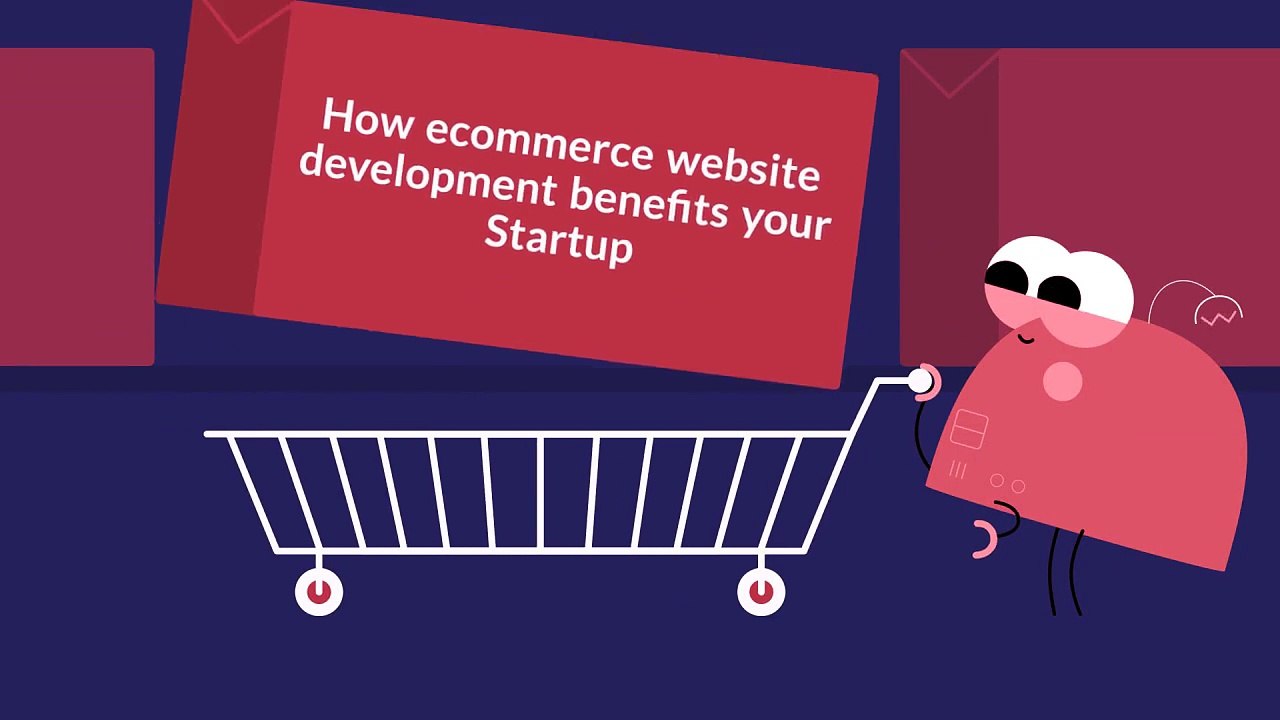 How ecommerce website development benefits your Startup